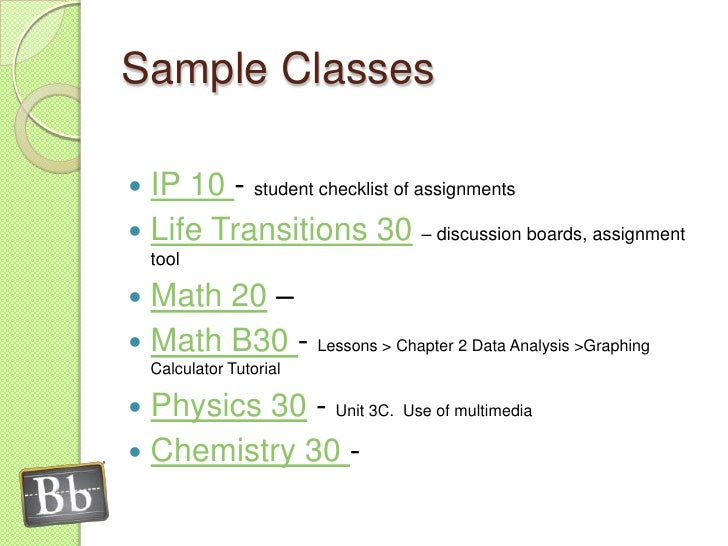 Sample Classes

- IP 10 - student checklist of assignments
- Life Transitions 30 – discussion boards, assignment tool
- Math 20 –
- Math B30 - Lessons > Chapter 2 Data Analysis >Graphing Calculator Tutorial
- Physics 30 - Unit 3C. Use of multimedia
- Chemistry 30 -

Bb